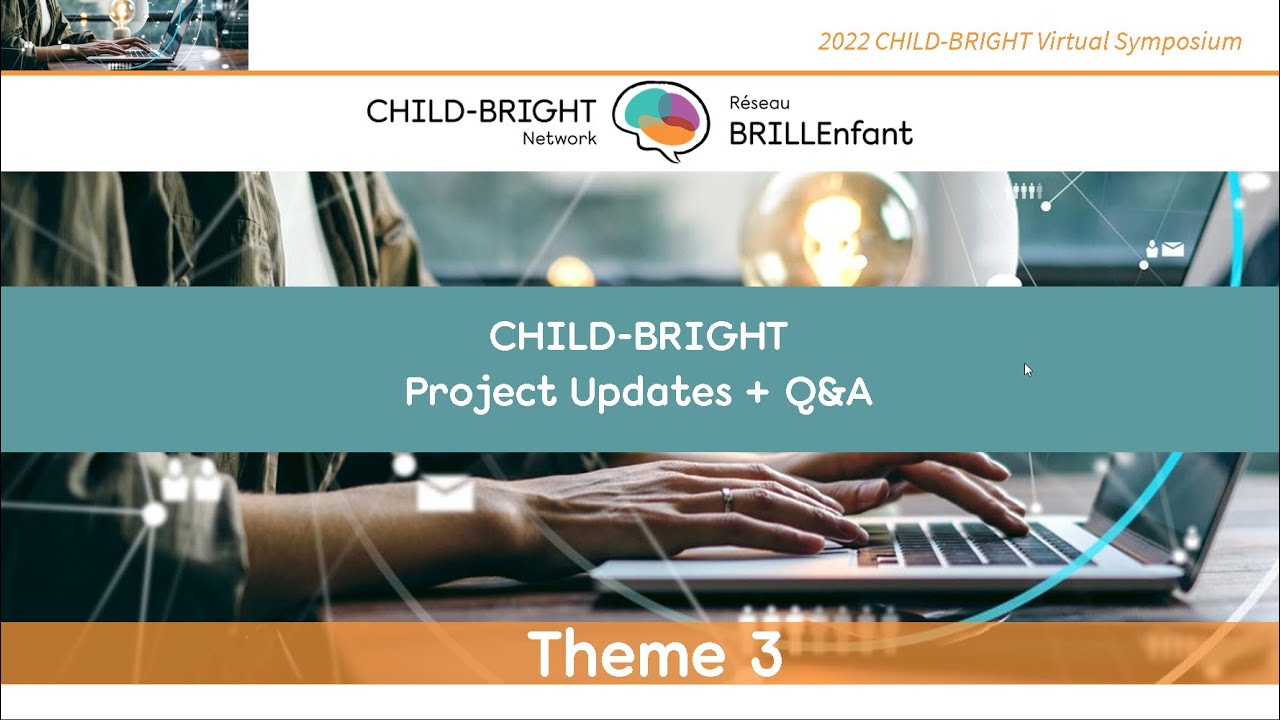 2022 CHILD-BRIGHT Virtual Symposium

CHILD-BRIGHT Network

Réseau BRILLEnfant

CHILD-BRIGHT
Project Updates + Q&A

Theme 3